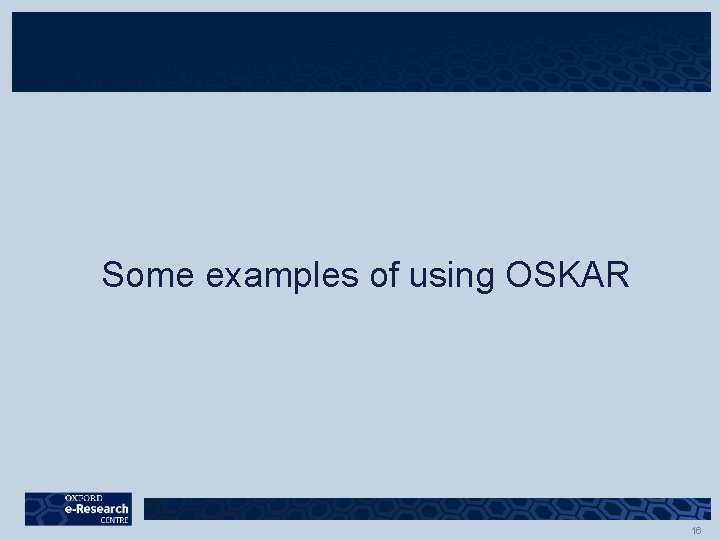 Some examples of using OSKAR

OXFORD
e-Research
CENTRE

16